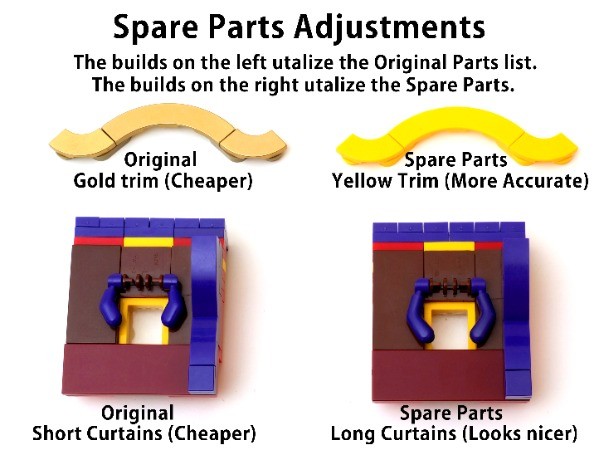 Spare Parts Adjustments

The builds on the left utalize the Original Parts list.
The builds on the right utalize the Spare Parts.

Original
Gold trim (Cheaper)

Spare Parts
Yellow Trim (More Accurate)

Original
Short Curtains (Cheaper)

Spare Parts
Long Curtains (Looks nicer)